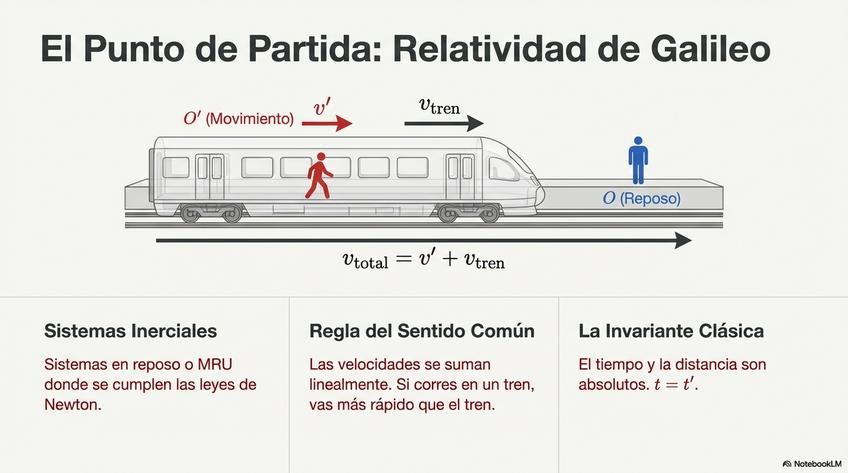 El Punto de Partida: Relatividad de Galileo

$O'$ (Movimiento) $v'$ $v_{\text{tren}}$

$O$ (Reposo)

$v_{\text{total}} = v' + v_{\text{tren}}$

Sistemas Inerciales

Sistemas en reposo o MRU donde se cumplen las leyes de Newton.

Regla del Sentido Común

Las velocidades se suman linealmente. Si corres en un tren, vas más rápido que el tren.

La Invariante Clásica

El tiempo y la distancia son absolutos. $t = t'$.

NotebookLM